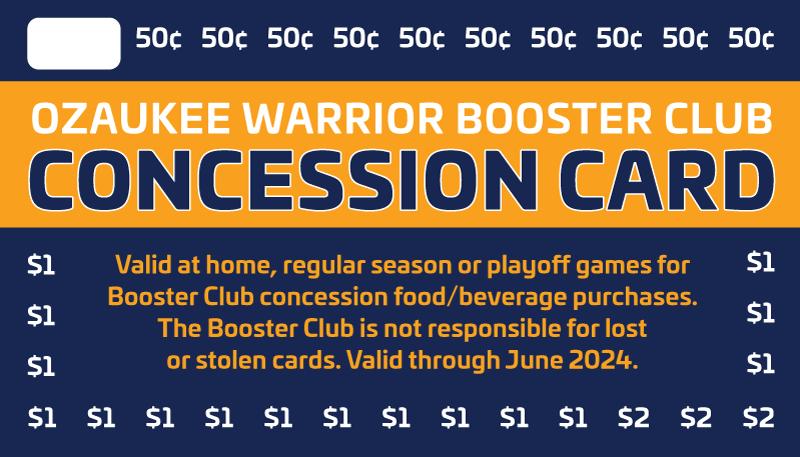 50¢ 50¢ 50¢ 50¢ 50¢ 50¢ 50¢ 50¢ 50¢ 50¢

OZAUKEE WARRIOR BOOSTER CLUB
CONCESSION CARD

$1 $1

$1 Valid at home, regular season or playoff games for Booster Club concession food/beverage purchases. The Booster Club is not responsible for lost or stolen cards. Valid through June 2024. $1

$1 $1

$1 $1 $1 $1 $1 $1 $1 $1 $1 $1 $2 $2 $2